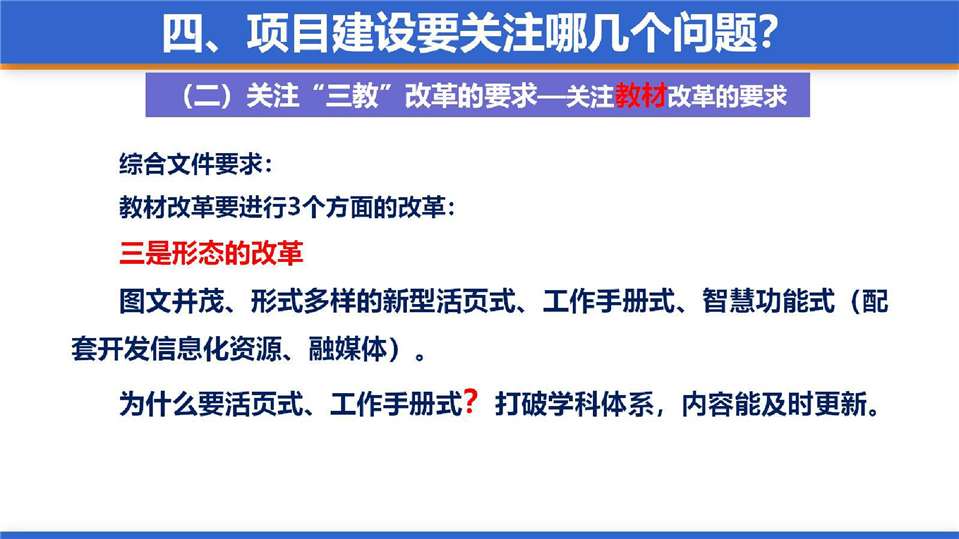 四、项目建设要关注哪几个问题?

（二）关注“三教”改革的要求—关注教材改革的要求

综合文件要求：

教材改革要进行3个方面的改革：

三是形态的改革

图文并茂、形式多样的新型活页式、工作手册式、智慧功能式（配套开发信息化资源、融媒体）。

为什么要活页式、工作手册式？打破学科体系，内容能及时更新。